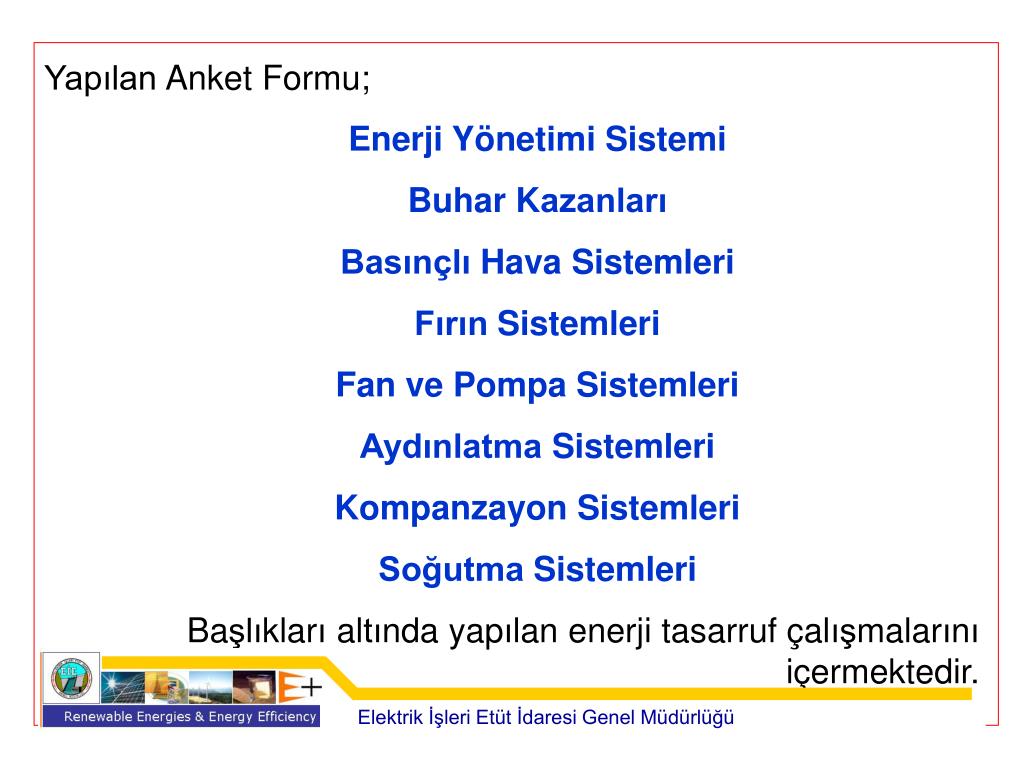 Yapılan Anket Formu;

Enerji Yönetimi Sistemi

Buhar Kazanları

Basınçlı Hava Sistemleri

Fırın Sistemleri

Fan ve Pompa Sistemleri

Aydınlatma Sistemleri

Kompanzayon Sistemleri

Soğutma Sistemleri

Başlıkları altında yapılan enerji tasarruf çalışmalarını içermektedir.

E+

Renewable Energies & Energy Efficiency

Elektrik İşleri Etüt İdaresi Genel Müdürlüğü